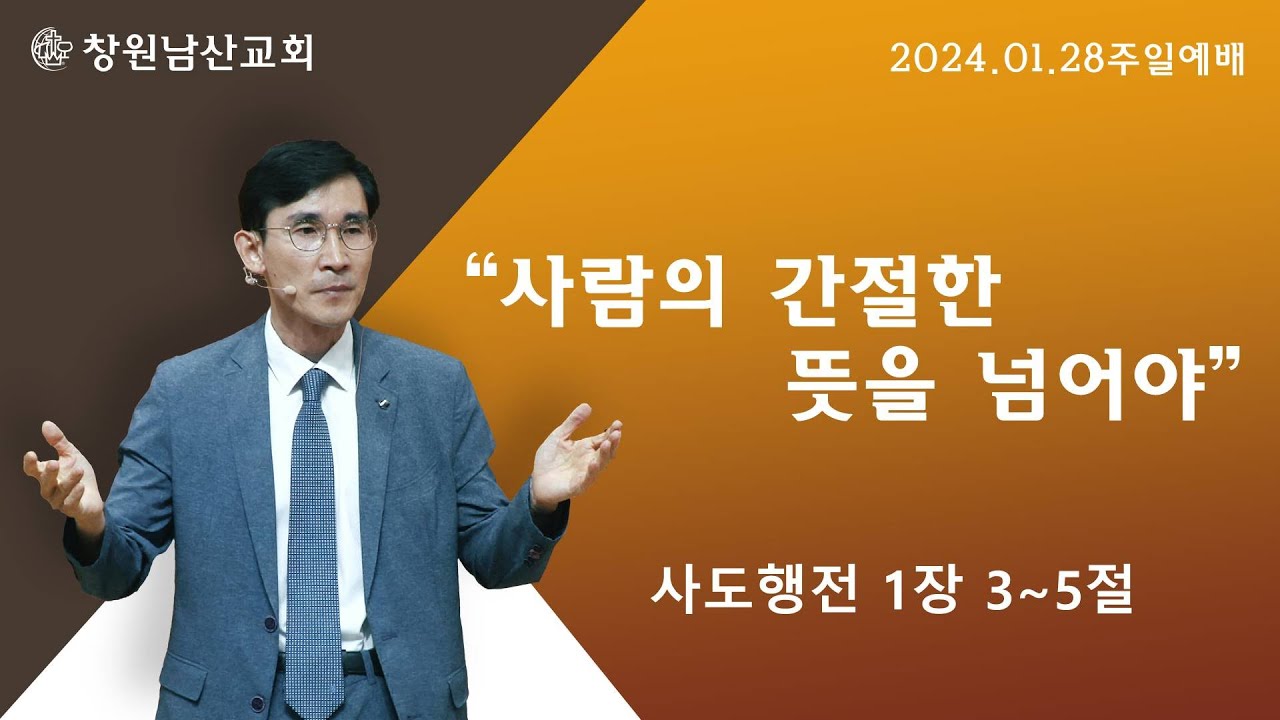 창원남산교회

2024.01.28주일예배

“사람의 간절한 뜻을 넘어야”

사도행전 1장 3~5절